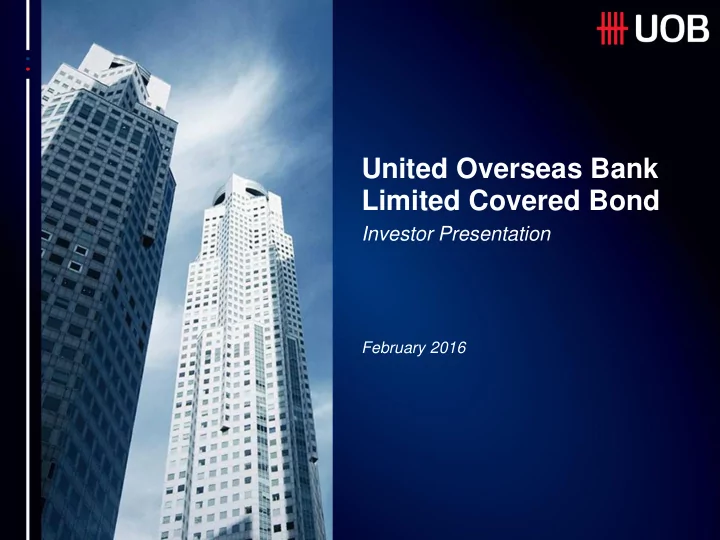 UOB

United Overseas Bank Limited Covered Bond

Investor Presentation

February 2016